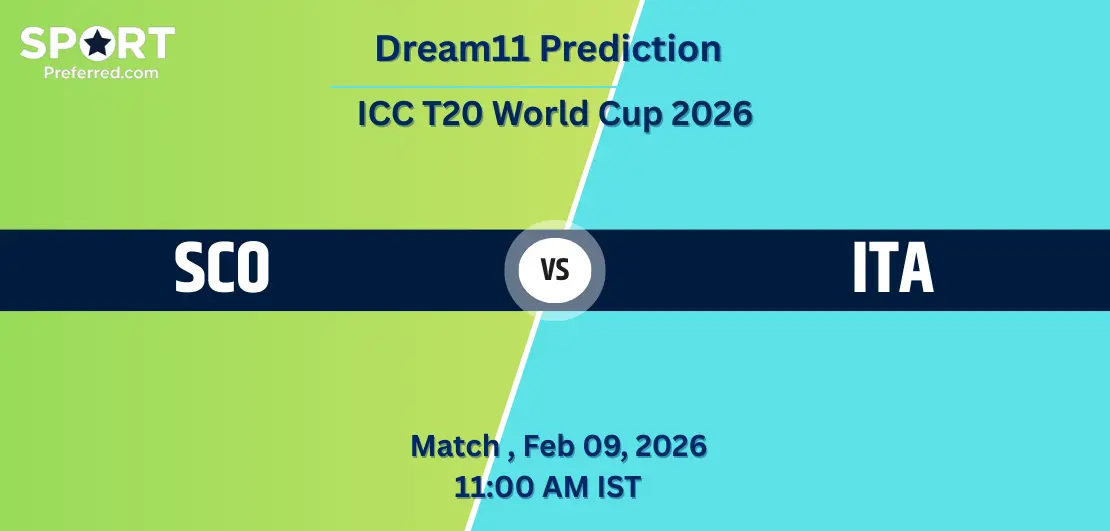 SPORT
Preferred.com

Dream11 Prediction

ICC T20 World Cup 2026

SCO

VS

ITA

Match , Feb 09, 2026
11:00 AM IST